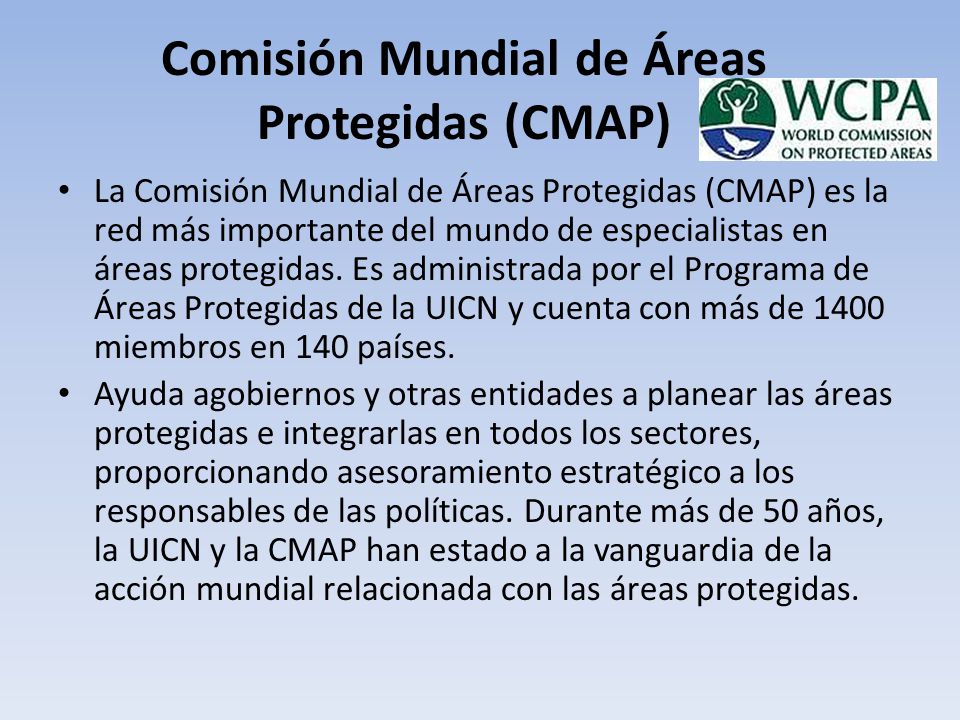 Comisión Mundial de Áreas Protegidas (CMAP)

WCPA
WORLD COMMISSION ON PROTECTED AREAS

• La Comisión Mundial de Áreas Protegidas (CMAP) es la red más importante del mundo de especialistas en áreas protegidas. Es administrada por el Programa de Áreas Protegidas de la UICN y cuenta con más de 1400 miembros en 140 países.

• Ayuda agobiernos y otras entidades a planear las áreas protegidas e integrarlas en todos los sectores, proporcionando asesoramiento estratégico a los responsables de las políticas. Durante más de 50 años, la UICN y la CMAP han estado a la vanguardia de la acción mundial relacionada con las áreas protegidas.